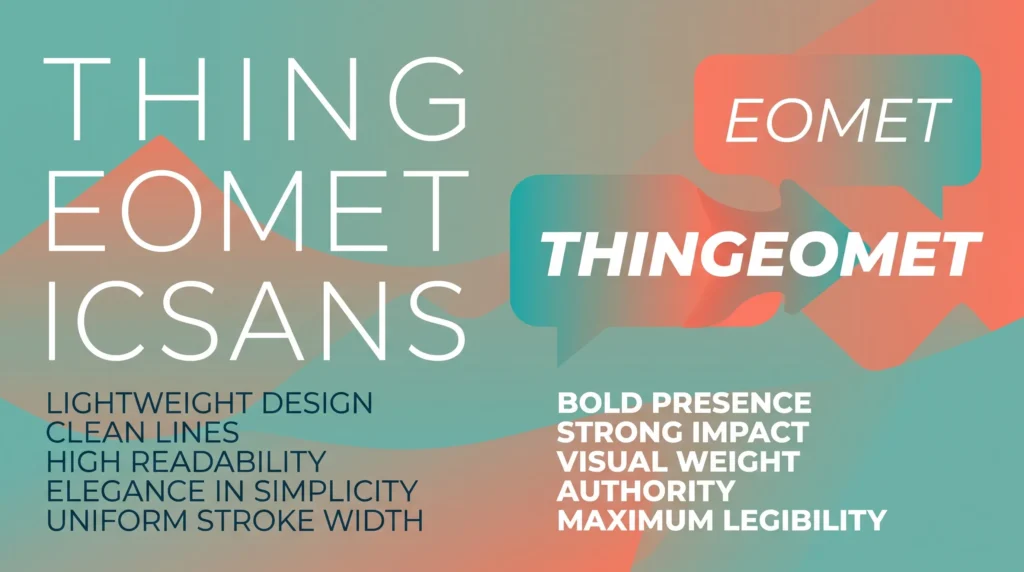 THING
EOMET
ICSANS

LIGHTWEIGHT DESIGN
CLEAN LINES
HIGH READABILITY
ELEGANCE IN SIMPLICITY
UNIFORM STROKE WIDTH

EOMET

THINGEOMET

BOLD PRESENCE
STRONG IMPACT
VISUAL WEIGHT
AUTHORITY
MAXIMUM LEGIBILITY